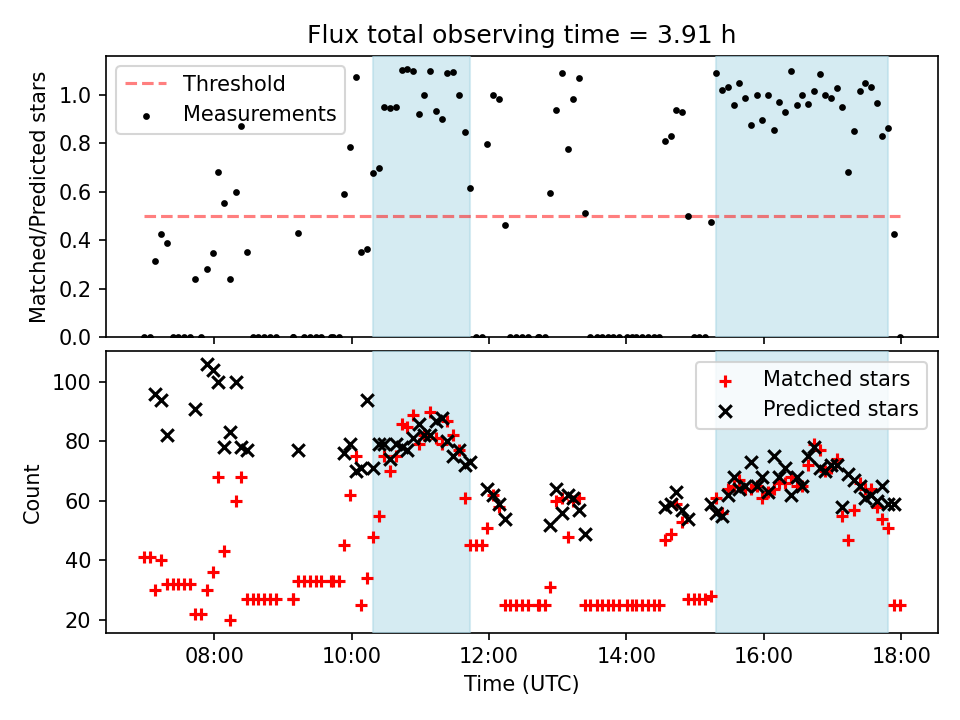 Flux total observing time = 3.91 h

Threshold
Measurements

Matched/Predicted stars

1.0
0.8
0.6
0.4
0.2
0.0

Matched stars
Predicted stars

Count

100
80
60
40
20

08:00
10:00
12:00
14:00
16:00
18:00

Time (UTC)